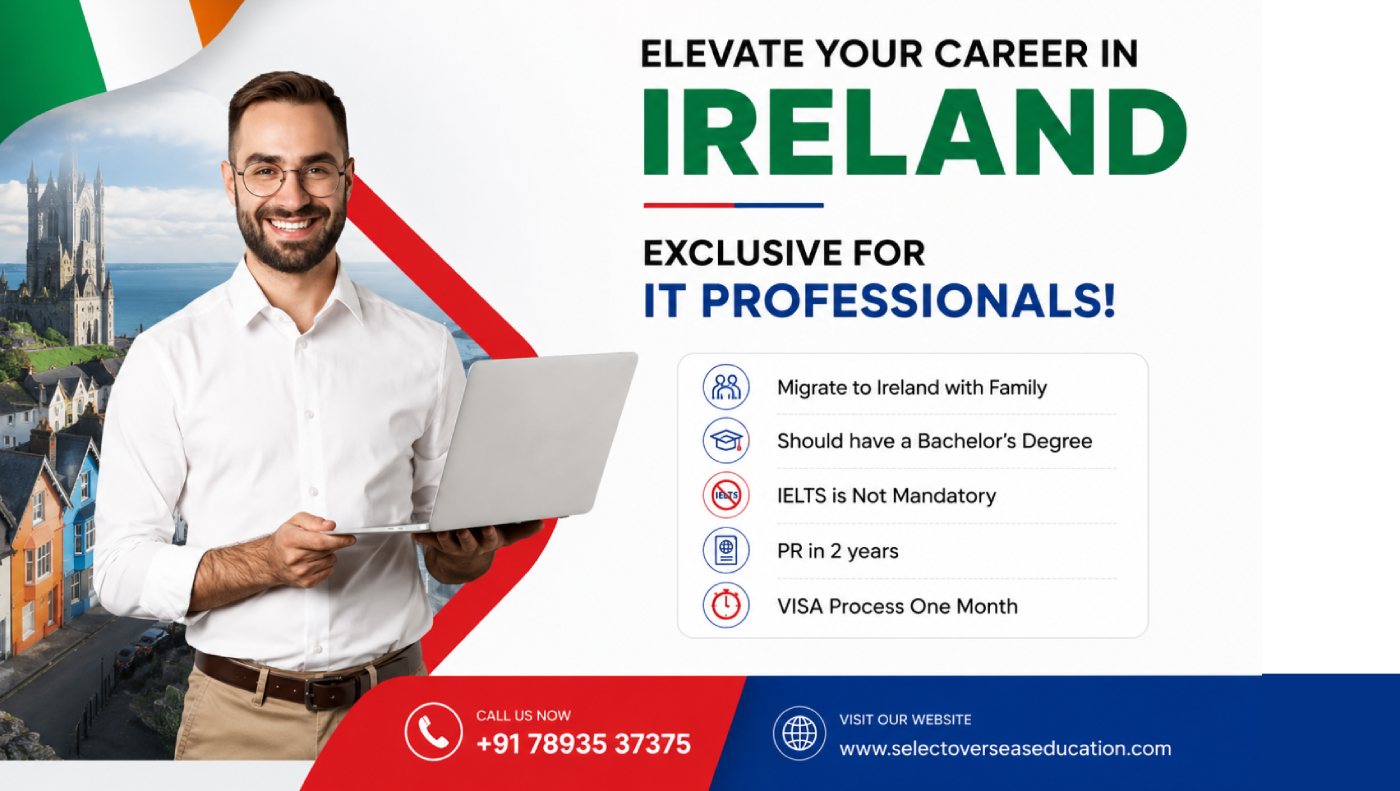 ELEVATE YOUR CAREER IN
IRELAND

EXCLUSIVE FOR
IT PROFESSIONALS!

Migrate to Ireland with Family
Should have a Bachelor's Degree
IELTS
IELTS is Not Mandatory
PR in 2 years
VISA Process One Month

CALL US NOW
+91 78935 37375

VISIT OUR WEBSITE
www.selectoverseaseducation.com